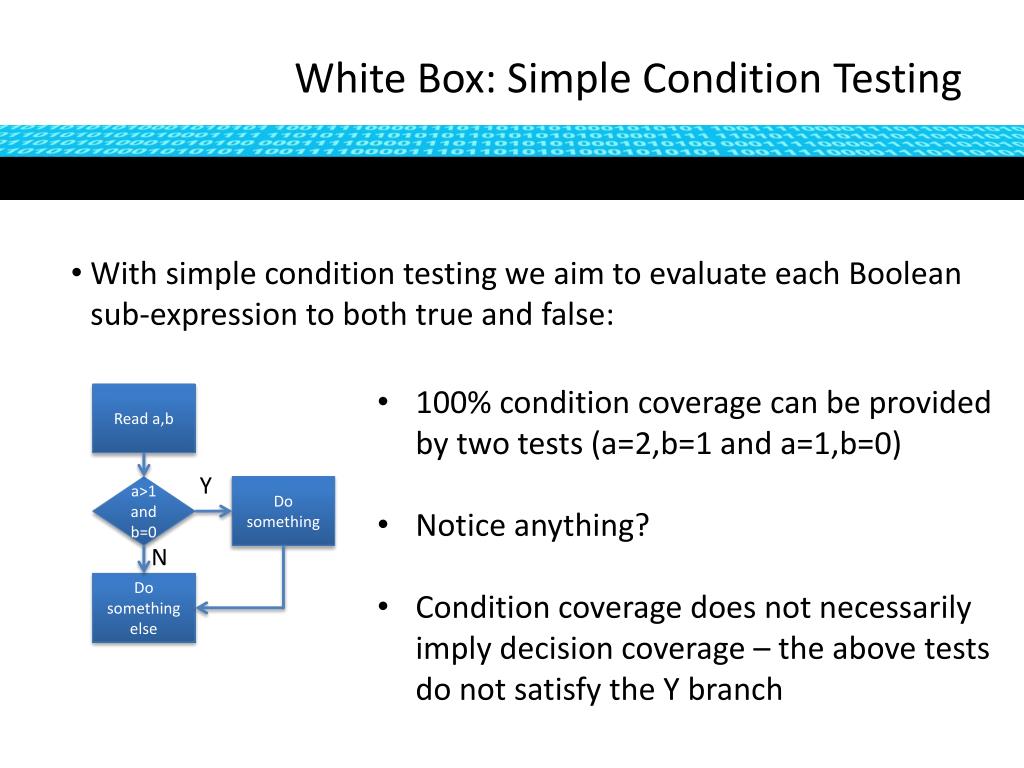 White Box: Simple Condition Testing

• With simple condition testing we aim to evaluate each Boolean sub-expression to both true and false:

Read a,b

a>1 and b=0

Y

Do something

N

Do something else

• 100% condition coverage can be provided by two tests (a=2,b=1 and a=1,b=0)

• Notice anything?

• Condition coverage does not necessarily imply decision coverage – the above tests do not satisfy the Y branch